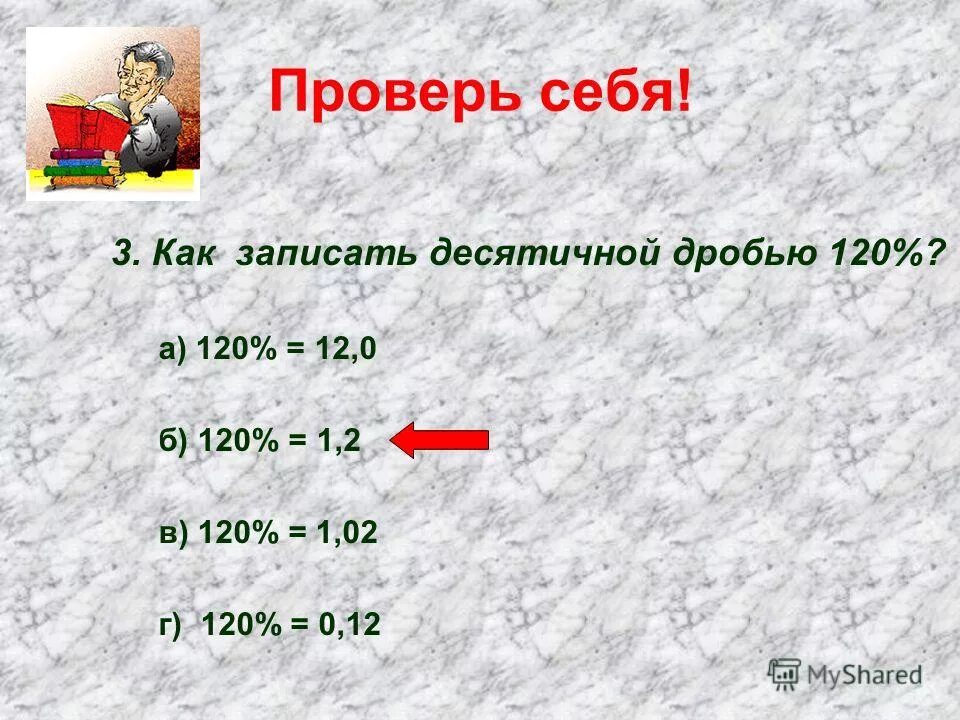 Проверь себя!

3. Как записать десятичной дробью 120%?

а) 120% = 12,0

б) 120% = 1,2

в) 120% = 1,02

г) 120% = 0,12

MyShared